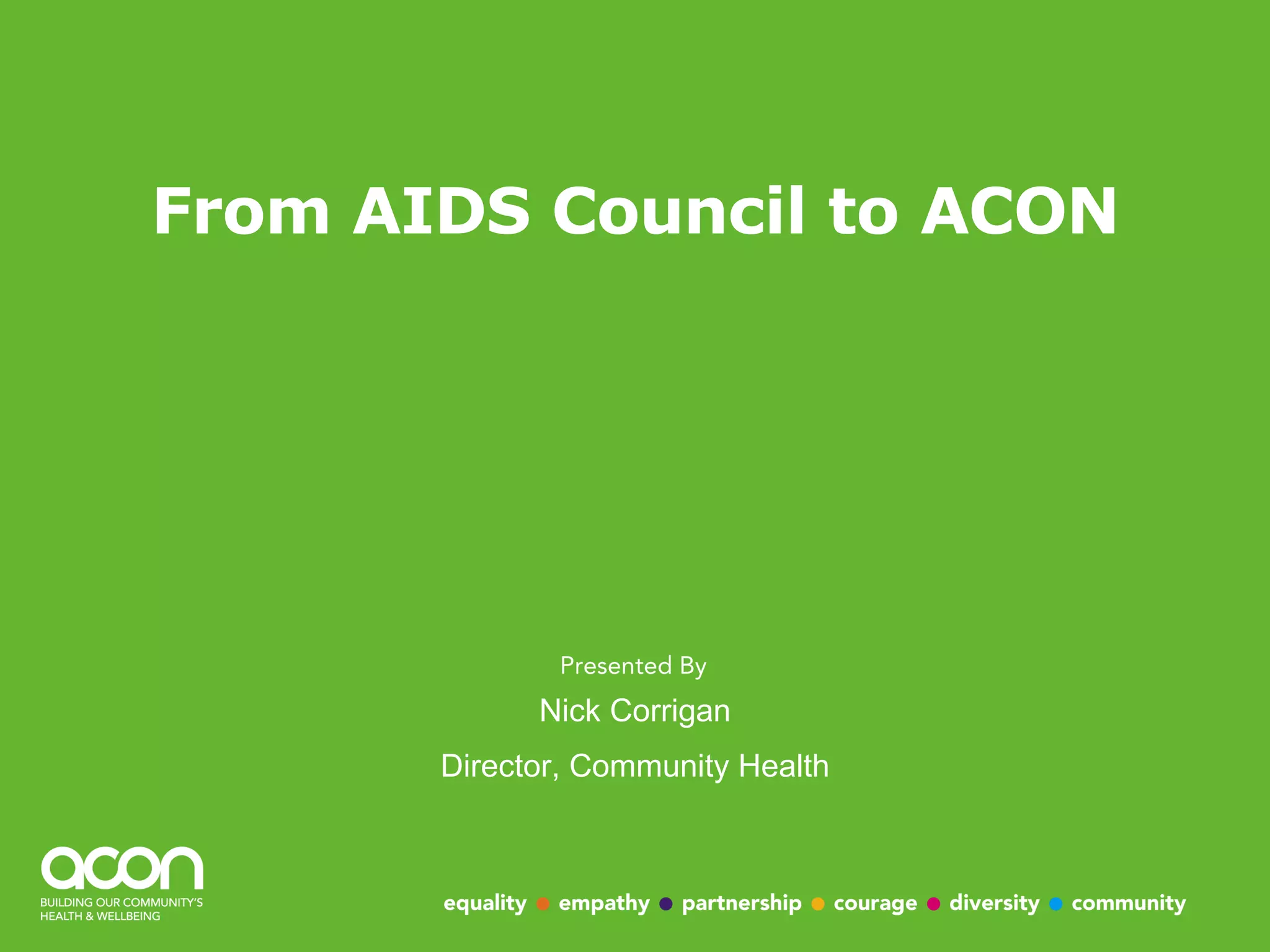 From AIDS Council to ACON

Presented By

Nick Corrigan

Director, Community Health

acon
BUILDING OUR COMMUNITY'S HEALTH & WELLBEING

equality • empathy • partnership • courage • diversity • community